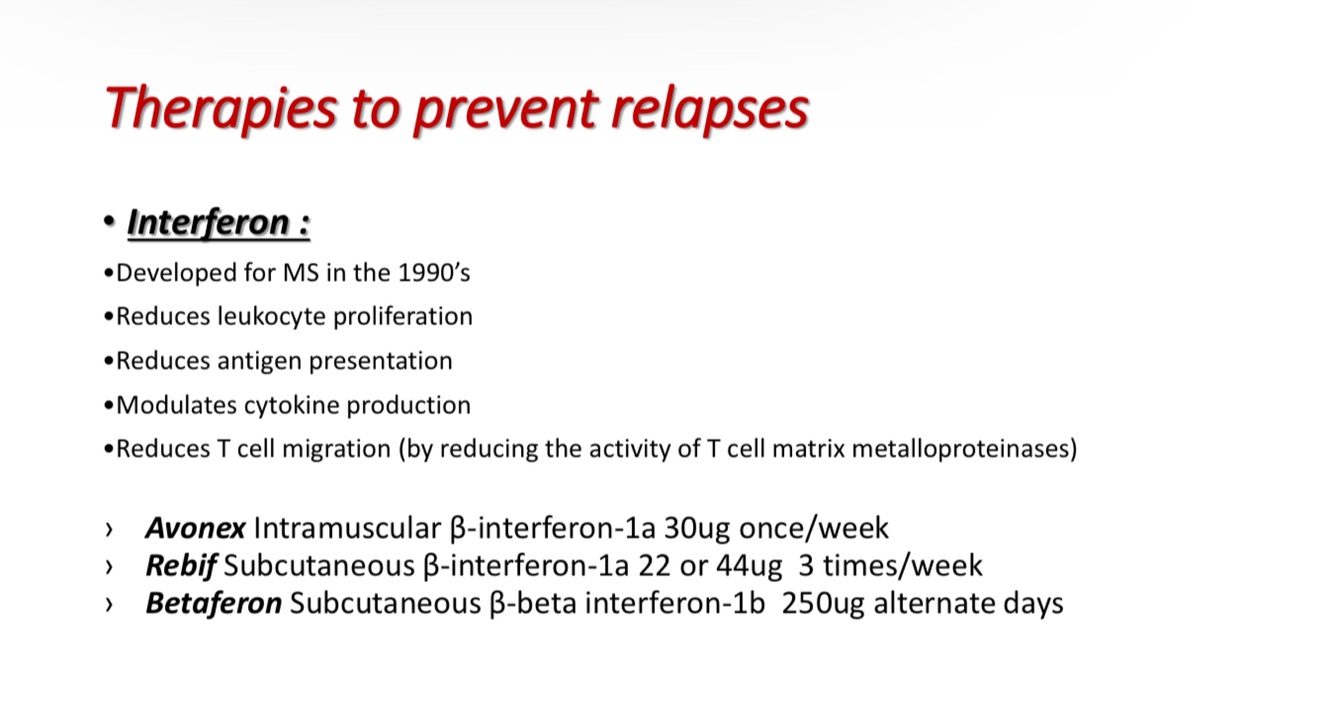 Therapies to prevent relapses

• Interferon :

•Developed for MS in the 1990's

•Reduces leukocyte proliferation

•Reduces antigen presentation

•Modulates cytokine production

•Reduces T cell migration (by reducing the activity of T cell matrix metalloproteinases)

› Avonex Intramuscular β-interferon-1a 30ug once/week
› Rebif Subcutaneous β-interferon-1a 22 or 44ug 3 times/week
› Betaferon Subcutaneous β-beta interferon-1b 250ug alternate days